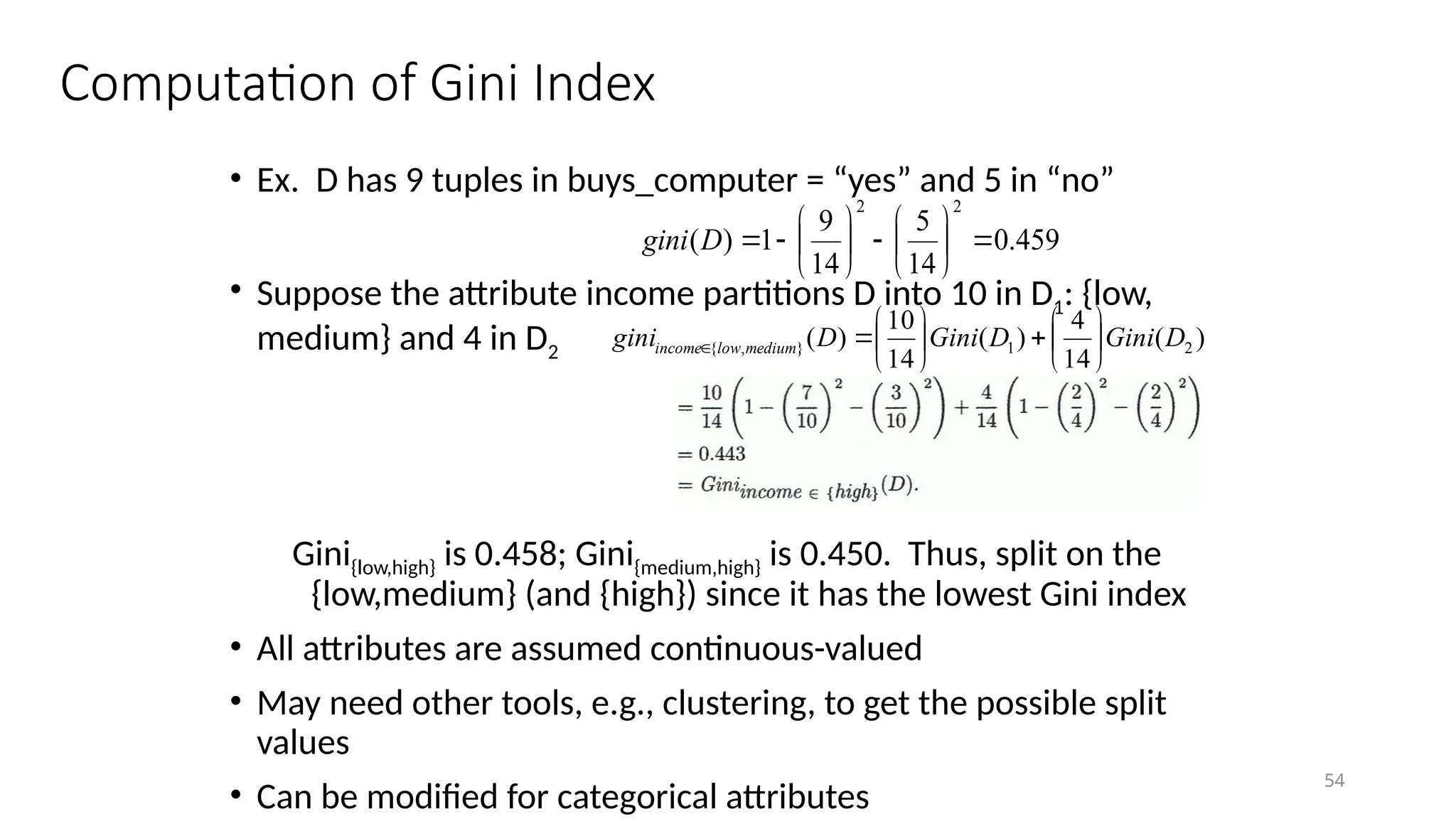 Computation of Gini Index

• Ex. D has 9 tuples in buys_computer = “yes” and 5 in “no”

$gini(D) = 1 - \left(\frac{9}{14}\right)^2 - \left(\frac{5}{14}\right)^2 = 0.459$

• Suppose the attribute income partitions D into 10 in $D_1$: {low, medium} and 4 in $D_2$

$gini_{income \in \{low,medium\}}(D) = \left(\frac{10}{14}\right)Gini(D_1) + \left(\frac{4}{14}\right)Gini(D_2)$

$= \frac{10}{14}\left(1 - \left(\frac{7}{10}\right)^2 - \left(\frac{3}{10}\right)^2\right) + \frac{4}{14}\left(1 - \left(\frac{2}{4}\right)^2 - \left(\frac{2}{4}\right)^2\right)$

$= 0.443$

$= Gini_{income \in \{high\}}(D).$

$Gini_{\{low,high\}}$ is 0.458; $Gini_{\{medium,high\}}$ is 0.450. Thus, split on the {low,medium} (and {high}) since it has the lowest Gini index

• All attributes are assumed continuous-valued

• May need other tools, e.g., clustering, to get the possible split values

• Can be modified for categorical attributes

54